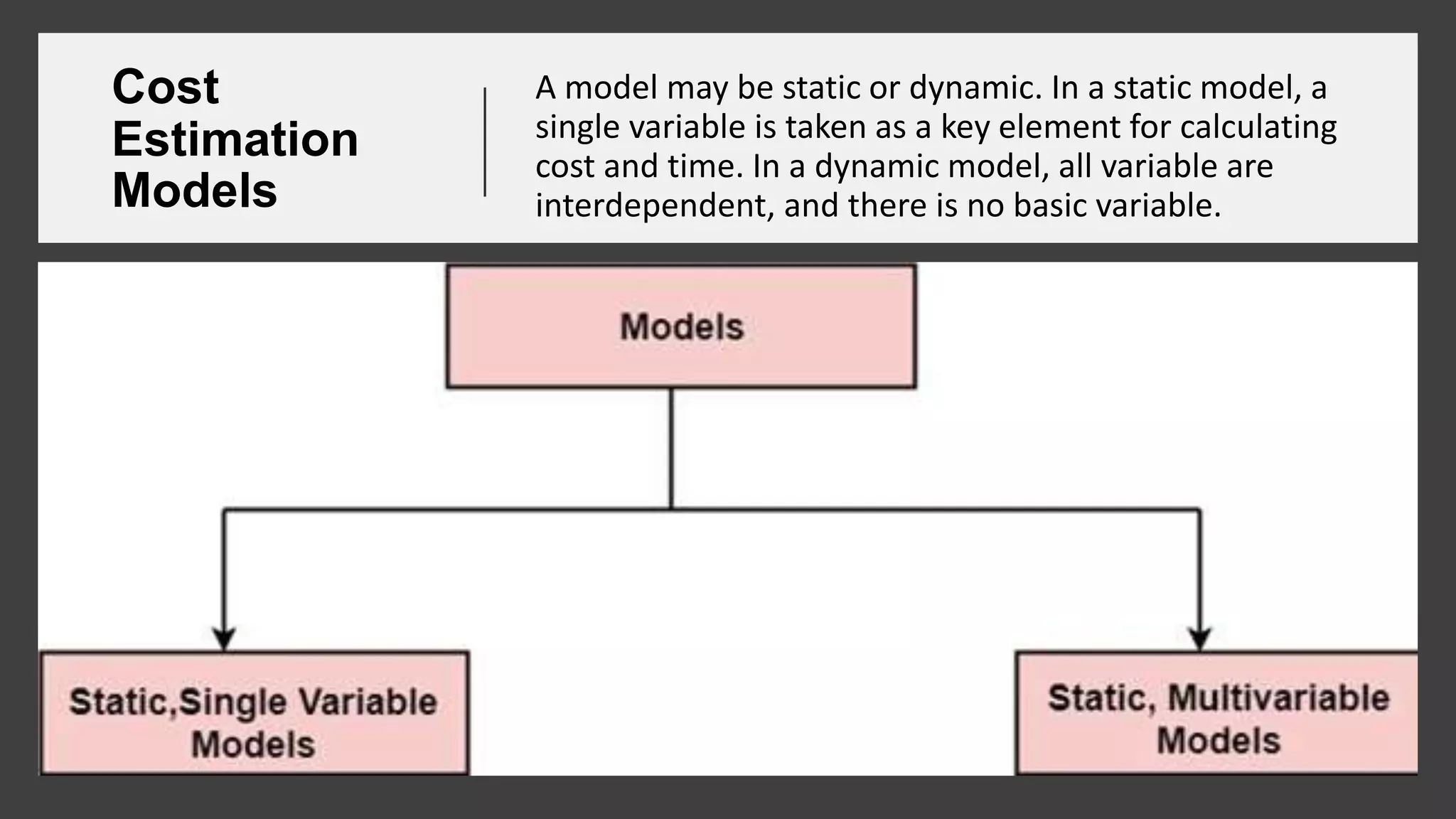 Cost Estimation Models

A model may be static or dynamic. In a static model, a single variable is taken as a key element for calculating cost and time. In a dynamic model, all variable are interdependent, and there is no basic variable.

Models

Static,Single Variable Models

Static, Multivariable Models